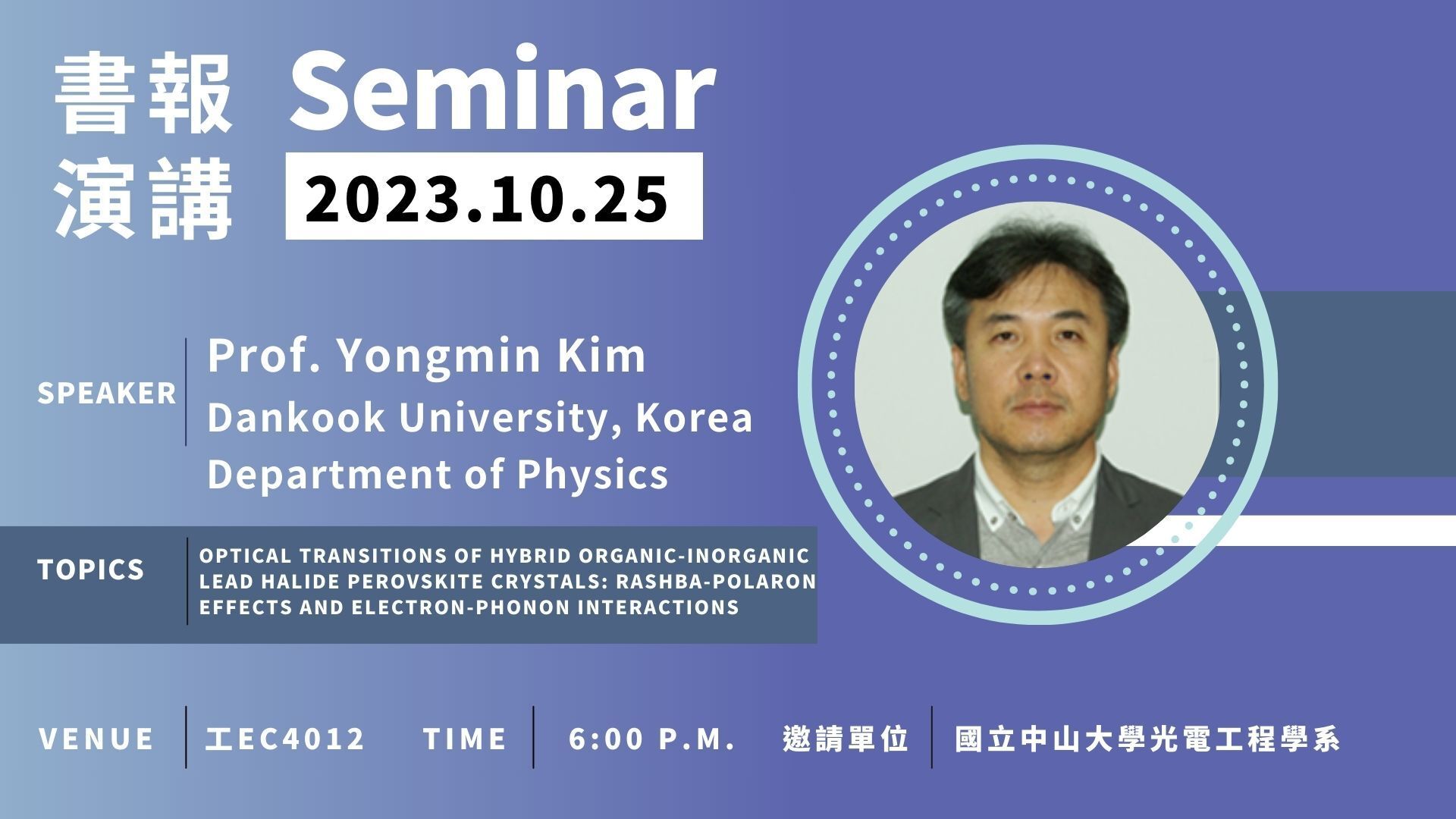 書報
演講

Seminar

2023.10.25

SPEAKER

Prof. Yongmin Kim
Dankook University, Korea
Department of Physics

TOPICS

OPTICAL TRANSITIONS OF HYBRID ORGANIC-INORGANIC LEAD HALIDE PEROVSKITE CRYSTALS: RASHBA-POLARON EFFECTS AND ELECTRON-PHONON INTERACTIONS

VENUE 工EC4012 TIME 6:00 P.M. 邀請單位 國立中山大學光電工程學系